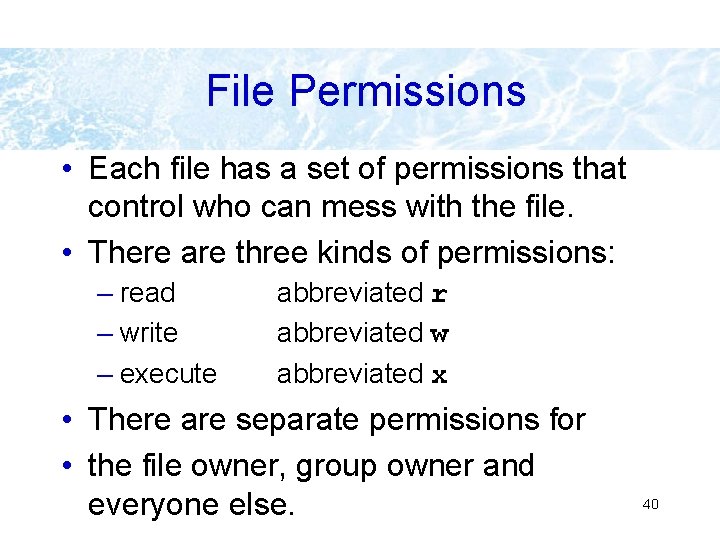 File Permissions

• Each file has a set of permissions that control who can mess with the file.

• There are three kinds of permissions:

– read abbreviated r

– write abbreviated w

– execute abbreviated x

• There are separate permissions for

• the file owner, group owner and everyone else.

40